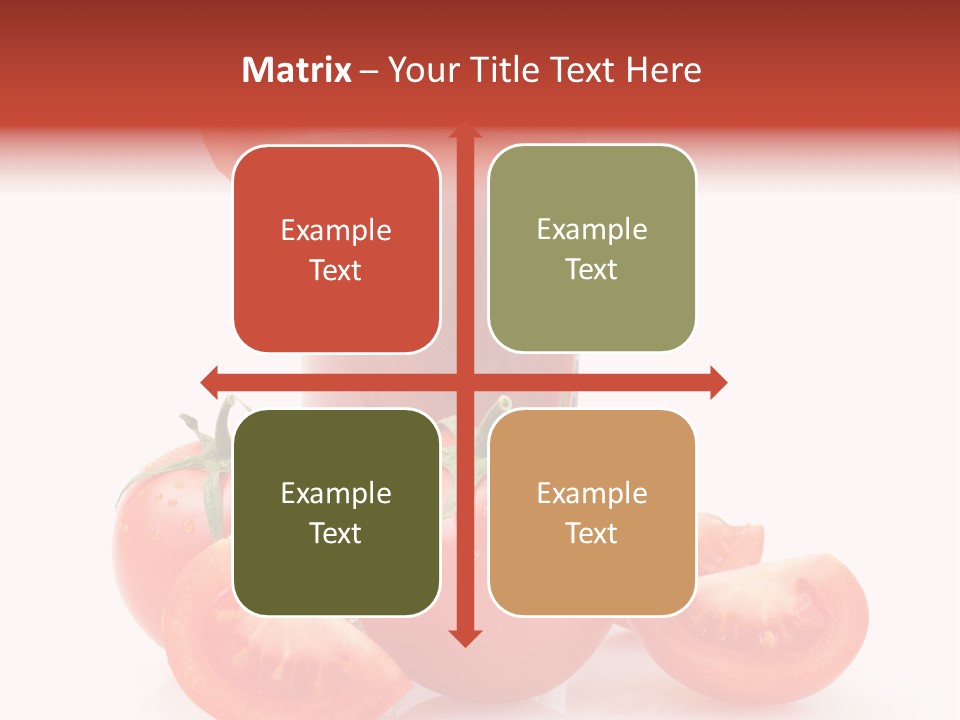 Matrix – Your Title Text Here

Example Text

Example Text

Example Text

Example Text